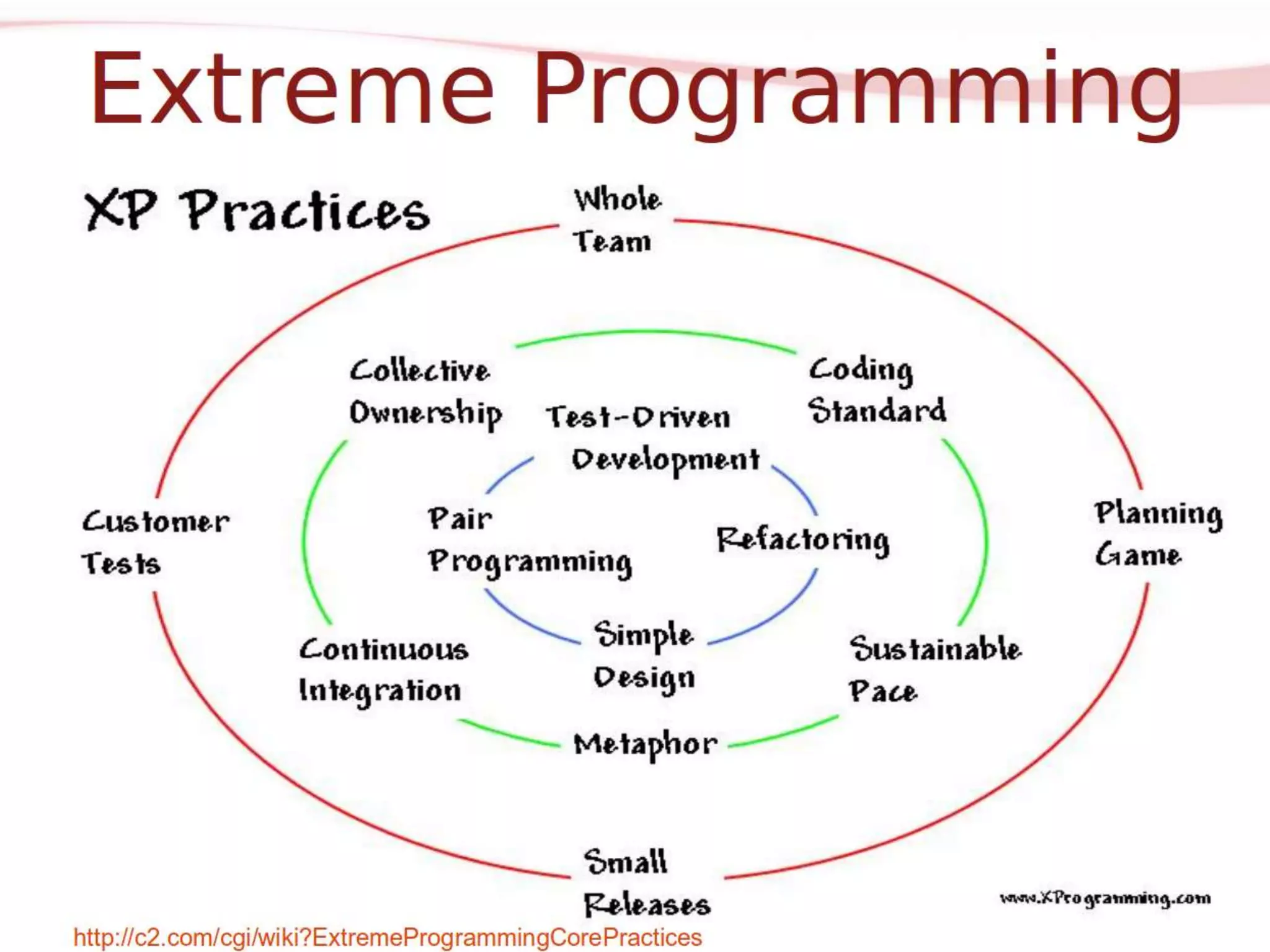 Extreme Programming

XP Practices

Whole Team

Collective Ownership

Coding Standard

Test-Driven Development

Customer Tests

Pair Programming

Refactoring

Planning Game

Continuous Integration

Simple Design

Sustainable Pace

Metaphor

Small Releases

www.XProgramming.com

http://c2.com/cgi/wiki?ExtremeProgrammingCorePractices